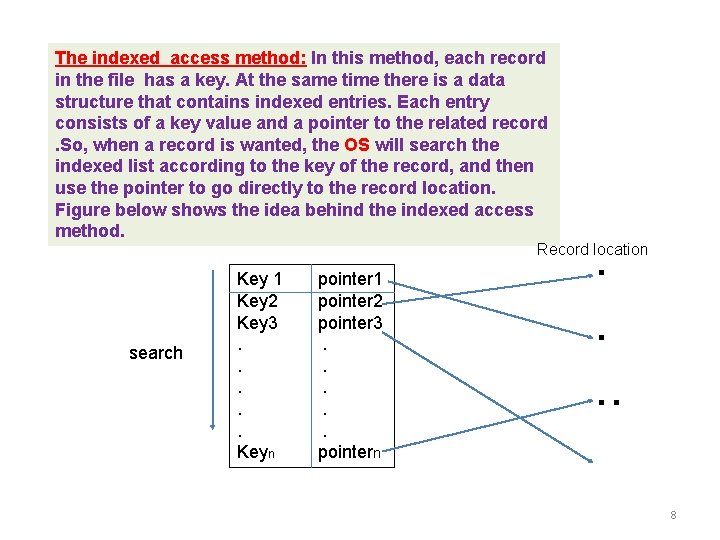 The indexed access method: In this method, each record in the file has a key. At the same time there is a data structure that contains indexed entries. Each entry consists of a key value and a pointer to the related record .So, when a record is wanted, the OS will search the indexed list according to the key of the record, and then use the pointer to go directly to the record location. Figure below shows the idea behind the indexed access method.

Record location

search

| Key 1 | pointer1 |
|---|---|
| Key2 | pointer2 |
| Key3 | pointer3 |
| . | . |
| . | . |
| . | . |
| . | . |
| . | . |
| Key$_n$ | pointer$_n$ |

8